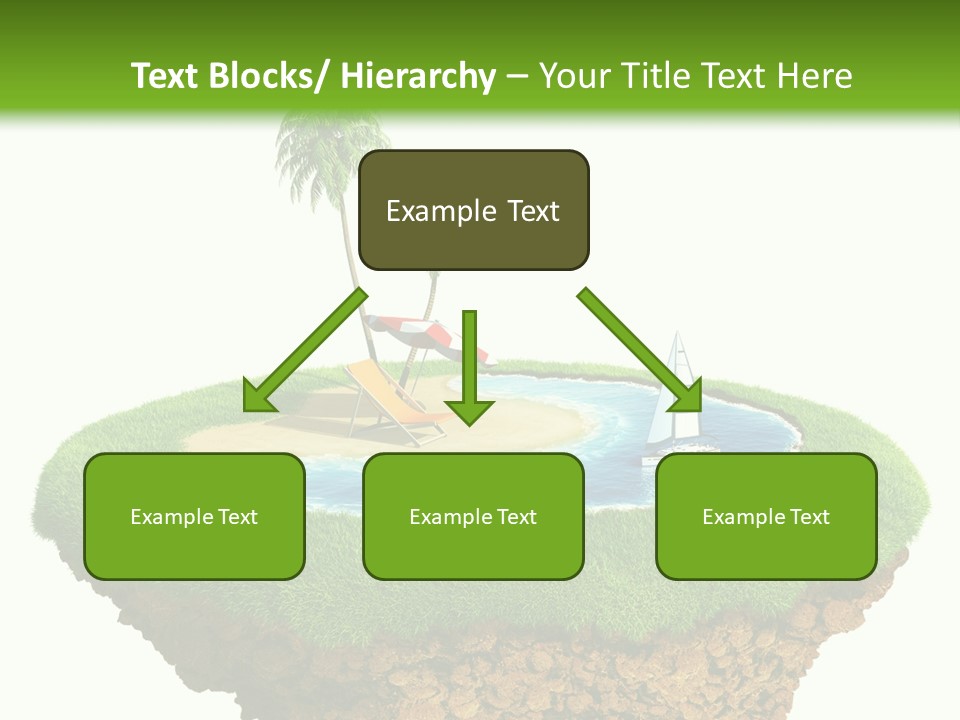 Text Blocks/ Hierarchy – Your Title Text Here

Example Text

Example Text

Example Text

Example Text